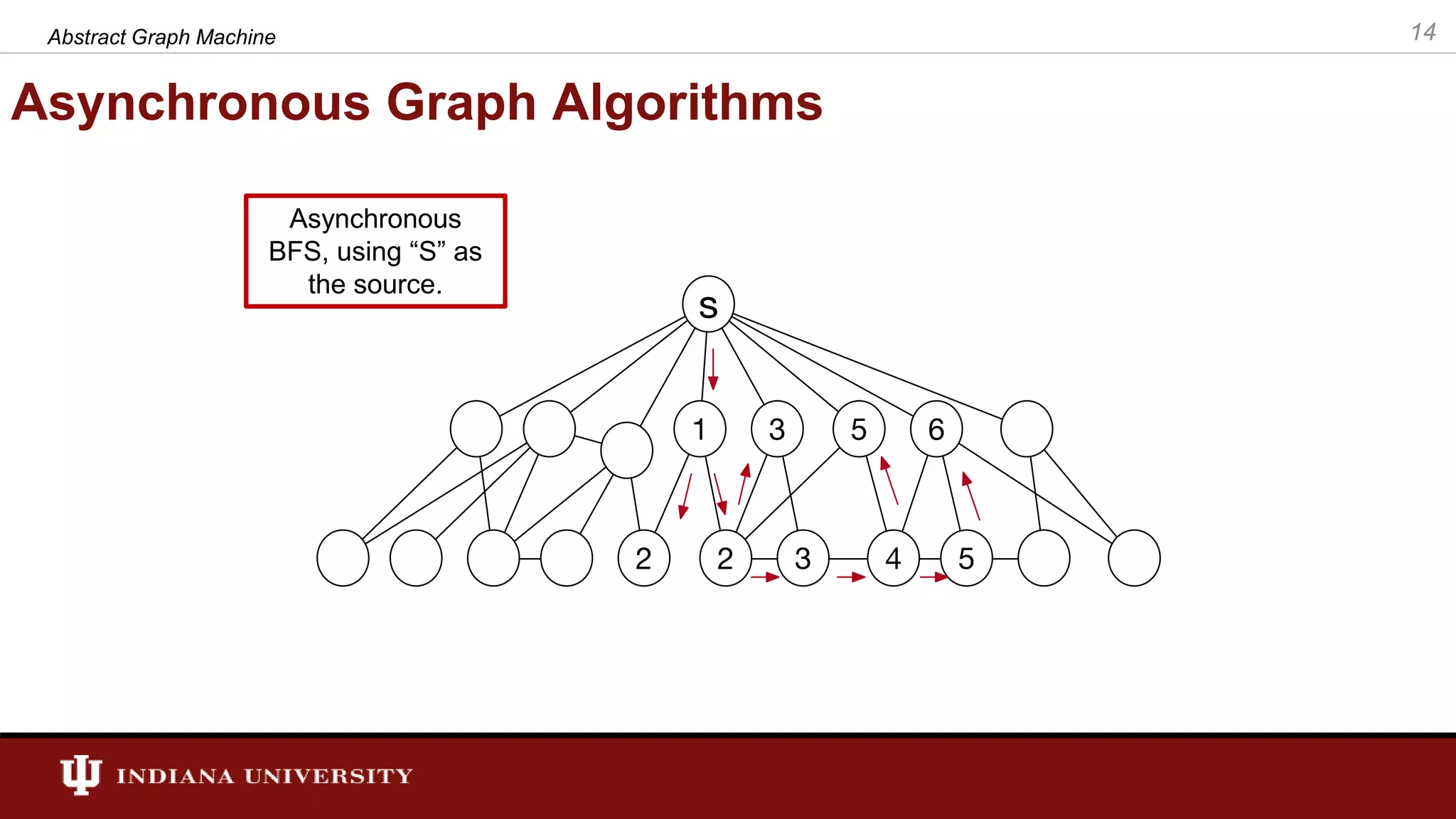 Abstract Graph Machine

14

Asynchronous Graph Algorithms

Asynchronous BFS, using “S” as the source.

S

1 3 5 6

2 2 3 4 5

INDIANA UNIVERSITY